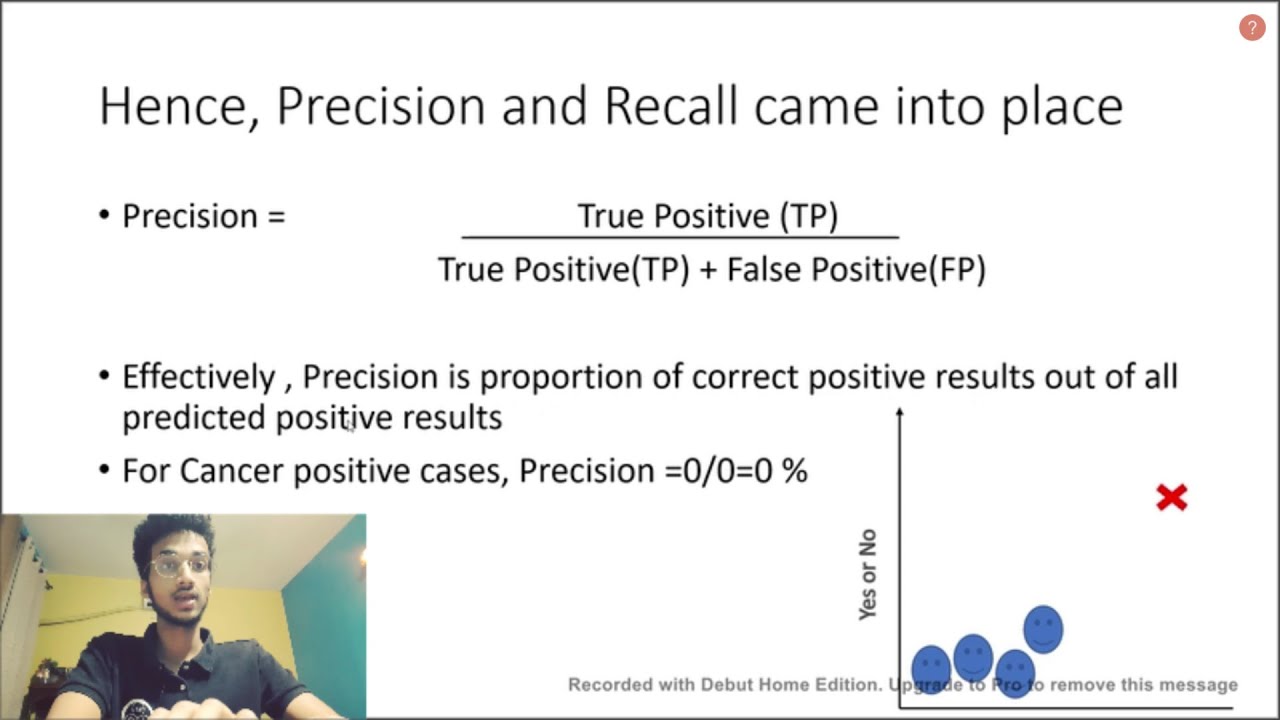 ?

Hence, Precision and Recall came into place

• Precision = $\frac{\text{True Positive (TP)}}{\text{True Positive(TP) + False Positive(FP)}}$

• Effectively , Precision is proportion of correct positive results out of all predicted positive results

• For Cancer positive cases, Precision =0/0=0 %

Yes or No

Recorded with Debut Home Edition. Upgrade to Pro to remove this message